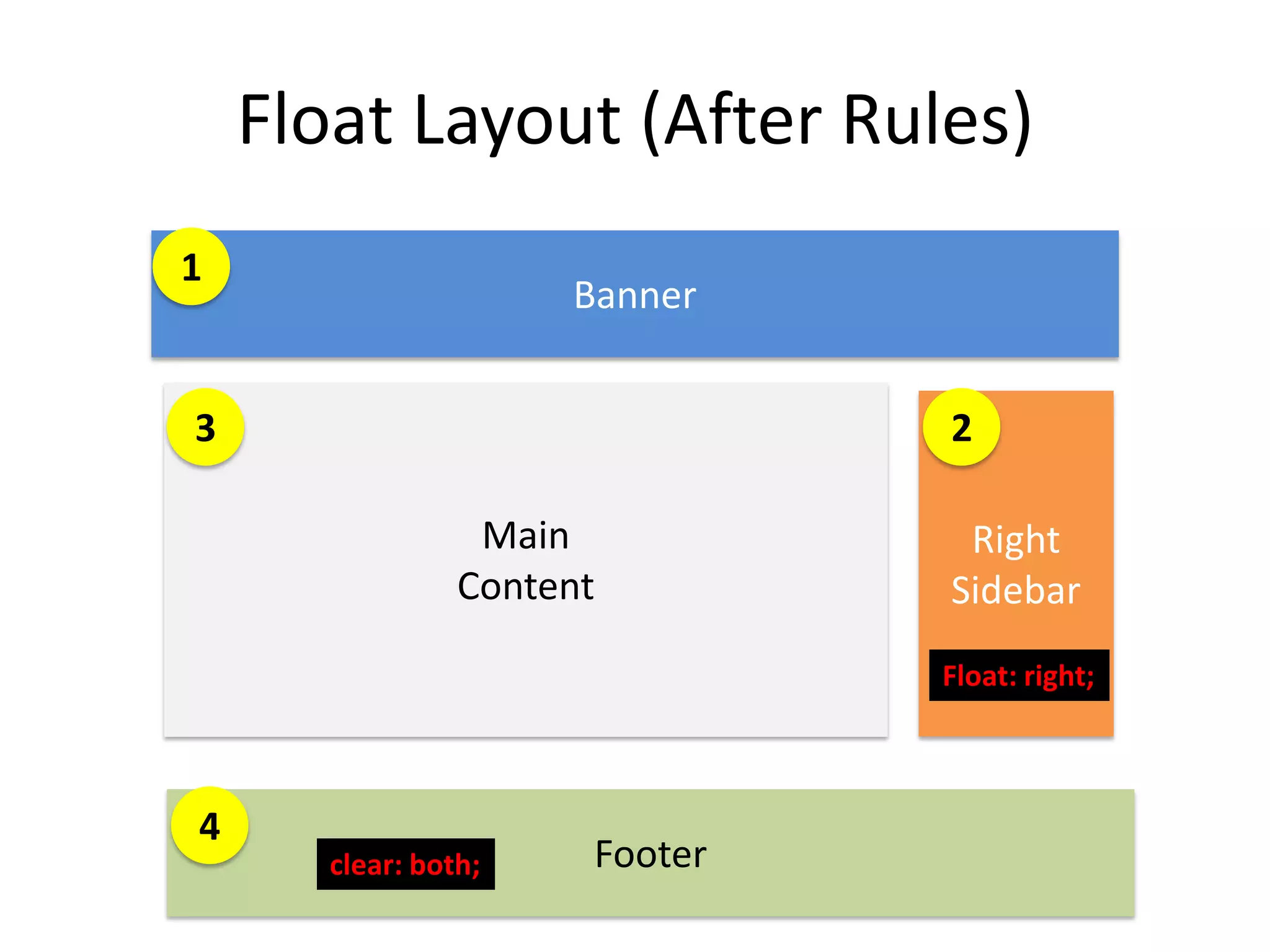 Float Layout (After Rules)

1

Banner

3

Main Content

2

Right Sidebar

Float: right;

4

clear: both;

Footer